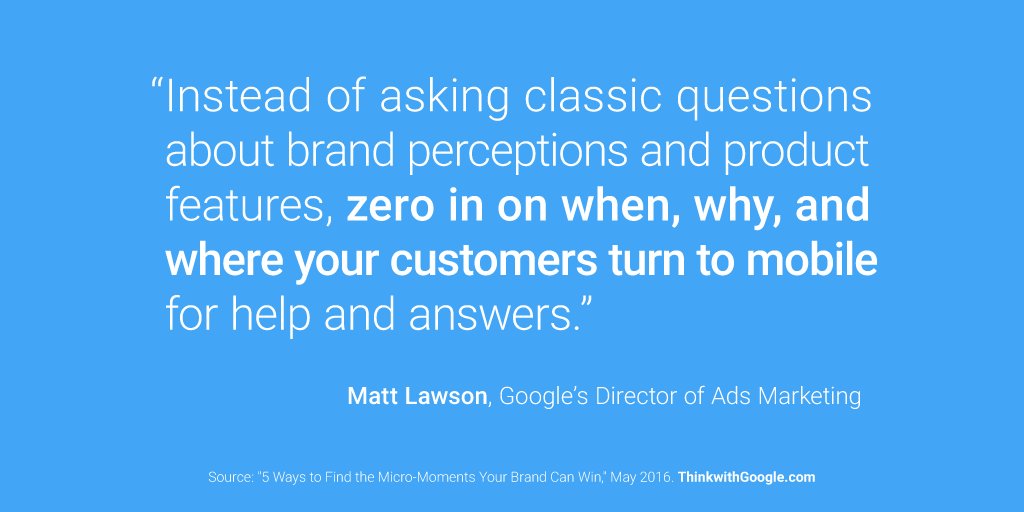 “Instead of asking classic questions about brand perceptions and product features, zero in on when, why, and where your customers turn to mobile for help and answers.”

Matt Lawson, Google’s Director of Ads Marketing

Source: "5 Ways to Find the Micro-Moments Your Brand Can Win," May 2016. ThinkwithGoogle.com